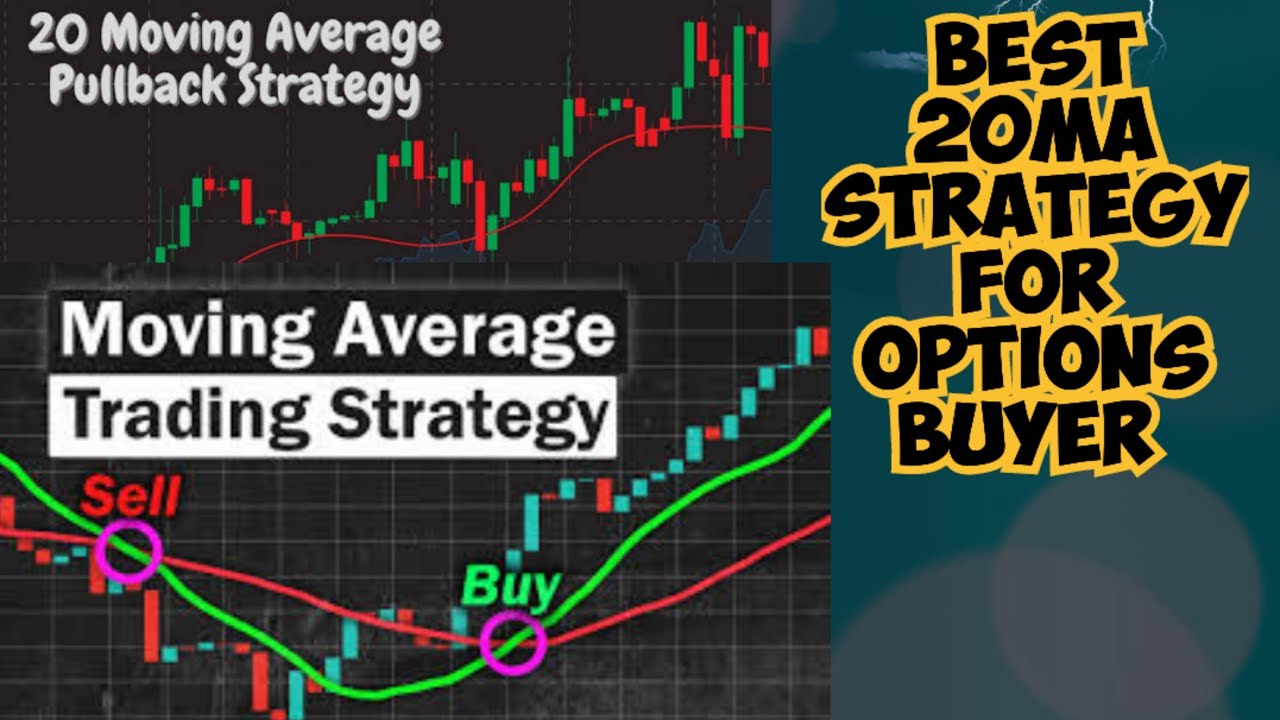 20 Moving Average
Pullback Strategy

Moving Average
Trading Strategy

Sell

Buy

BEST
20MA
STRATEGY
FOR
OPTIONS
BUYER